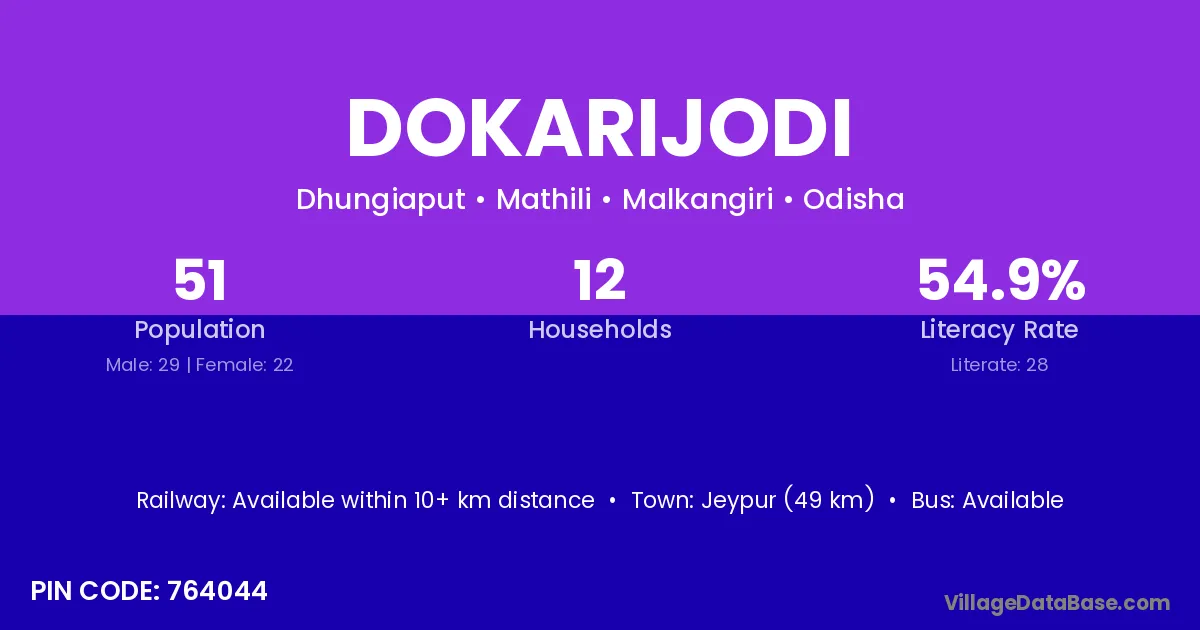 DOKARIJODI

Dhungiaput • Mathili • Malkangiri • Odisha

51
Population
Male: 29 | Female: 22

12
Households

54.9%
Literacy Rate
Literate: 28

Railway: Available within 10+ km distance • Town: Jeypur (49 km) • Bus: Available

PIN CODE: 764044

VillageDataBase.com